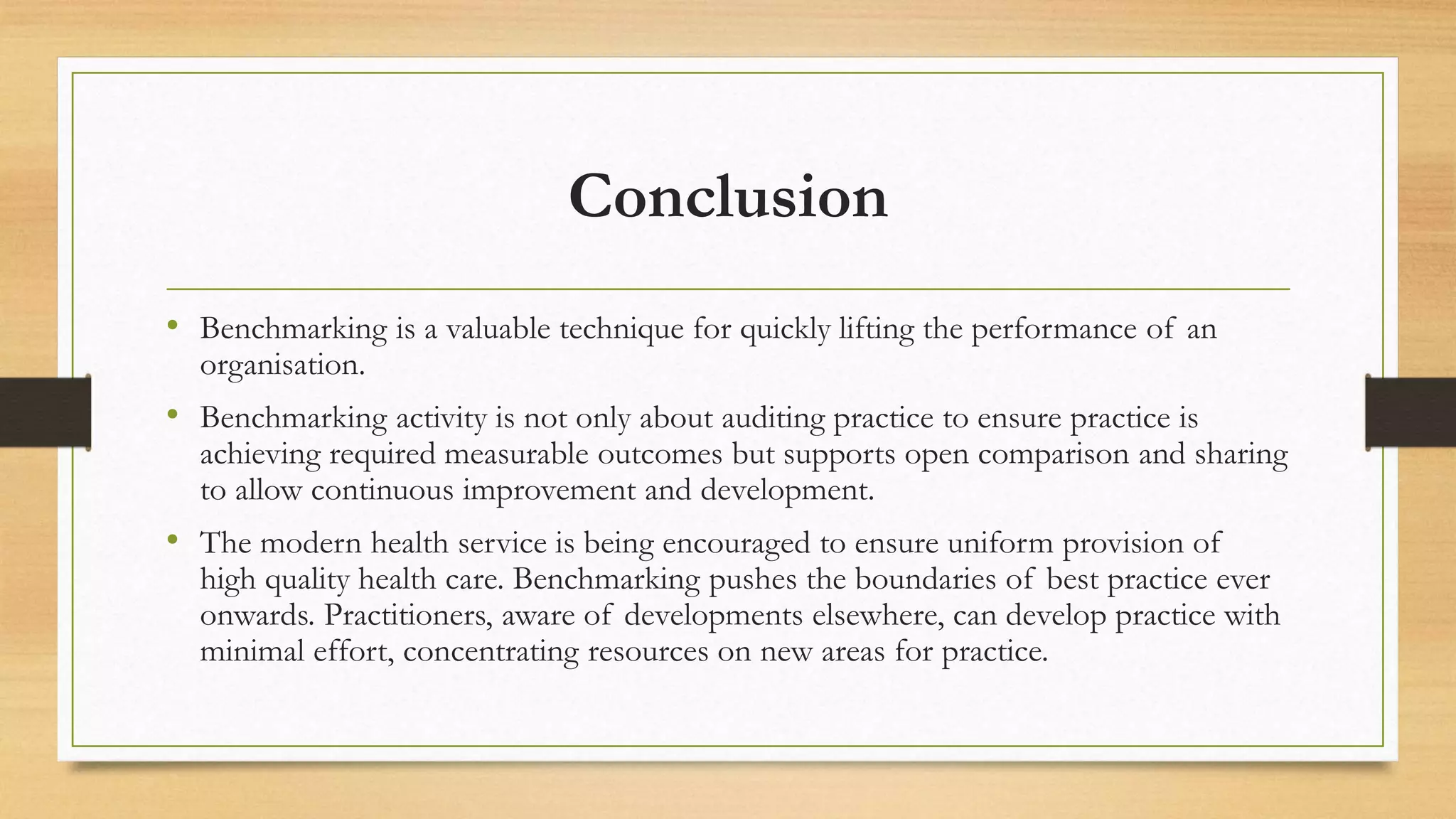 Conclusion

• Benchmarking is a valuable technique for quickly lifting the performance of an organisation.

• Benchmarking activity is not only about auditing practice to ensure practice is achieving required measurable outcomes but supports open comparison and sharing to allow continuous improvement and development.

• The modern health service is being encouraged to ensure uniform provision of high quality health care. Benchmarking pushes the boundaries of best practice ever onwards. Practitioners, aware of developments elsewhere, can develop practice with minimal effort, concentrating resources on new areas for practice.